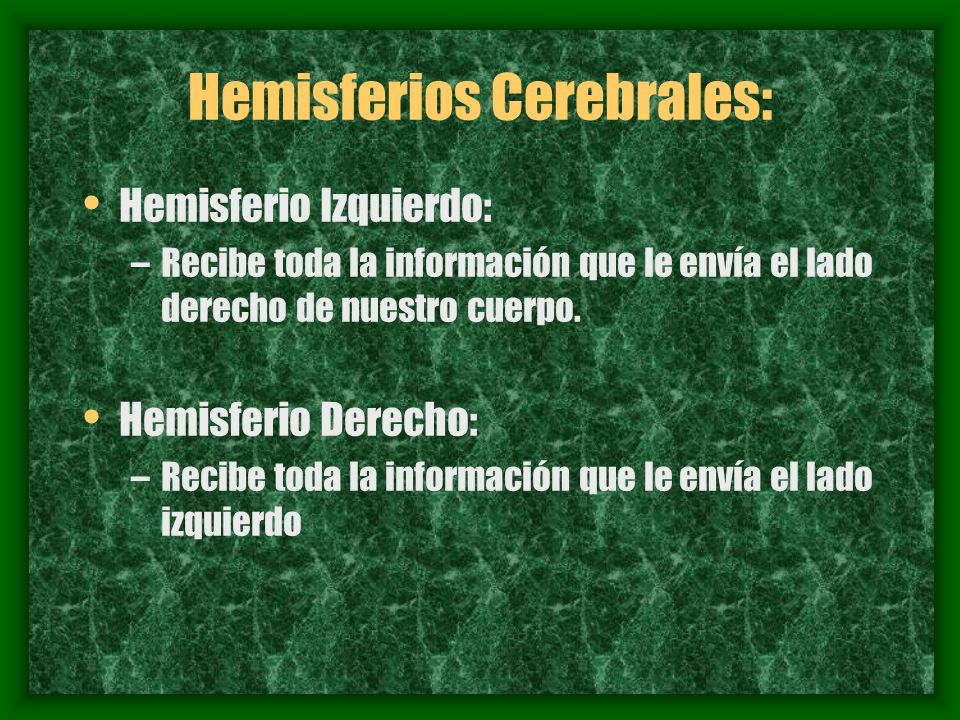 Hemisferios Cerebrales:

• Hemisferio Izquierdo:
– Recibe toda la información que le envía el lado derecho de nuestro cuerpo.

• Hemisferio Derecho:
– Recibe toda la información que le envía el lado izquierdo